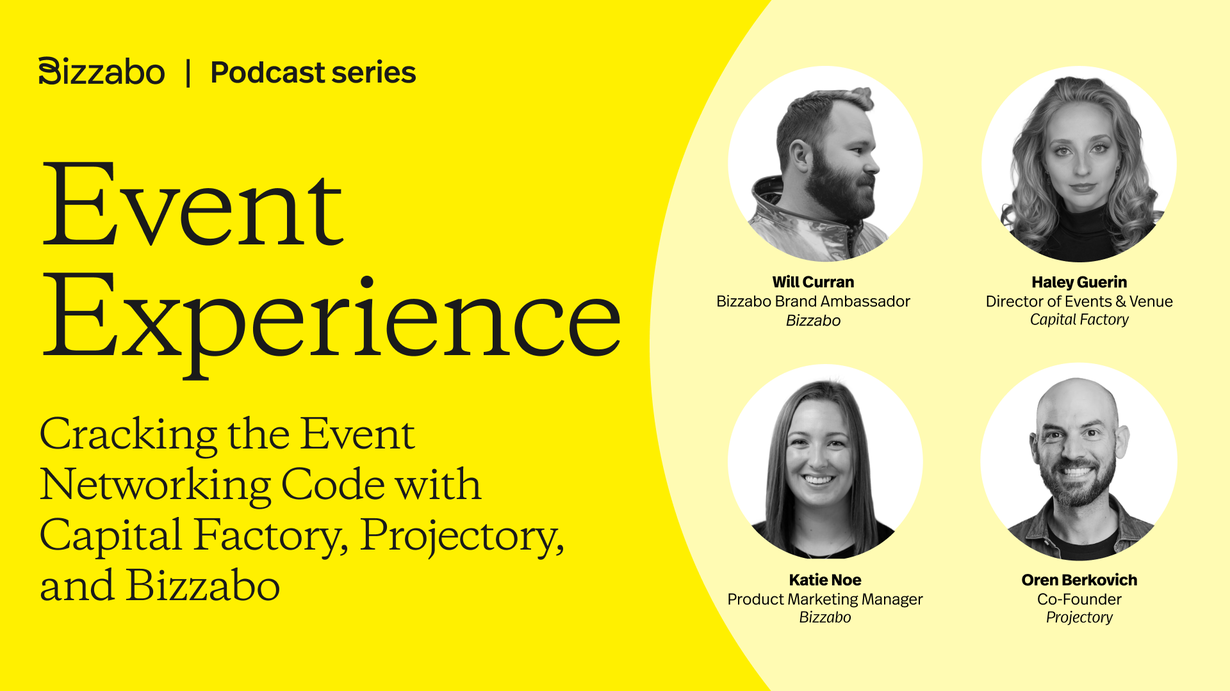 Bizzabo | Podcast series

Event Experience

Cracking the Event Networking Code with Capital Factory, Projectory, and Bizzabo

Will Curran
Bizzabo Brand Ambassador
Bizzabo

Haley Guerin
Director of Events & Venue
Capital Factory

Katie Noe
Product Marketing Manager
Bizzabo

Oren Berkovich
Co-Founder
Projectory